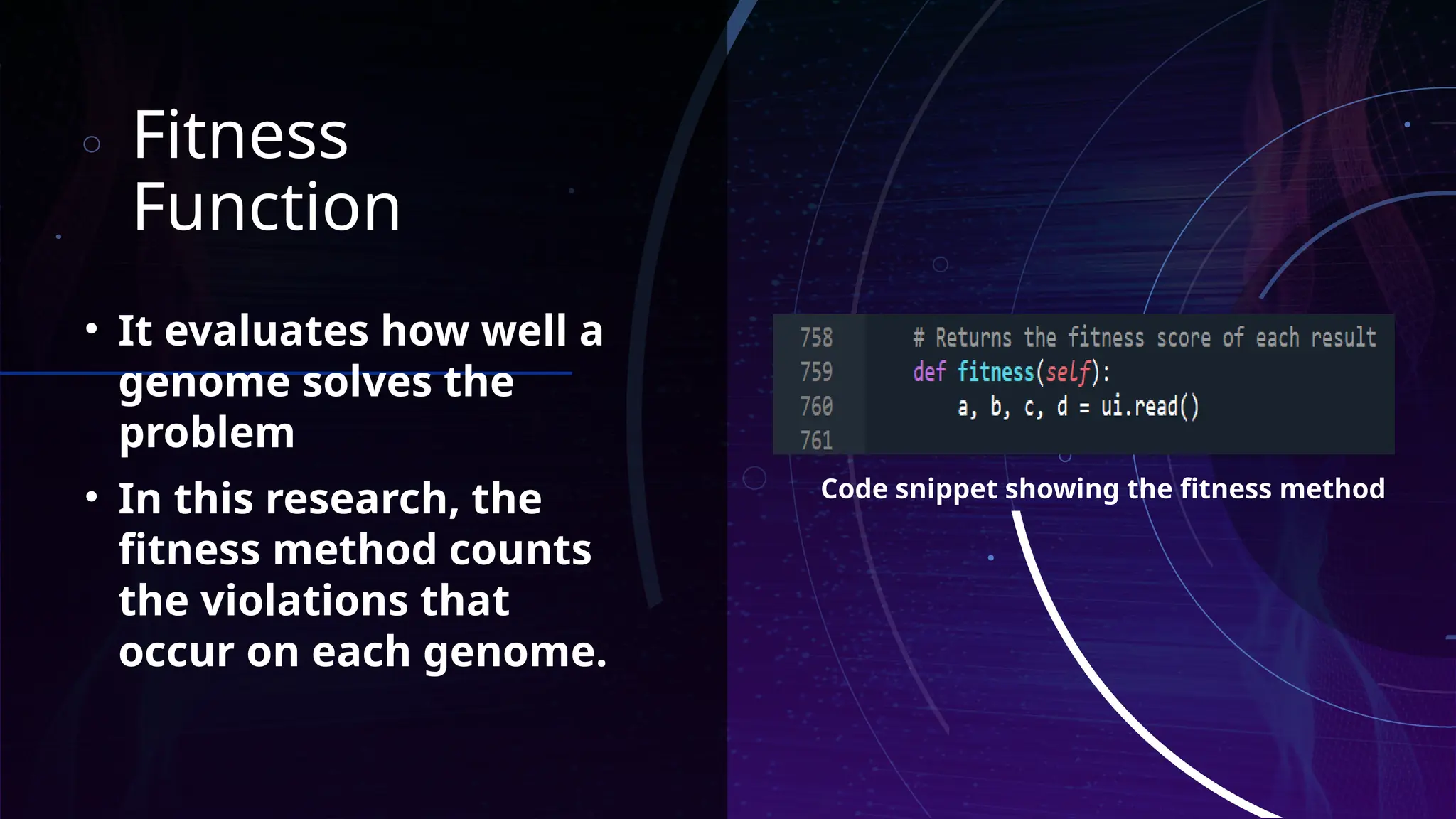 Fitness Function

• It evaluates how well a genome solves the problem
• In this research, the fitness method counts the violations that occur on each genome.

758 # Returns the fitness score of each result
759 def fitness(self):
760 a, b, c, d = ui.read()
761

Code snippet showing the fitness method